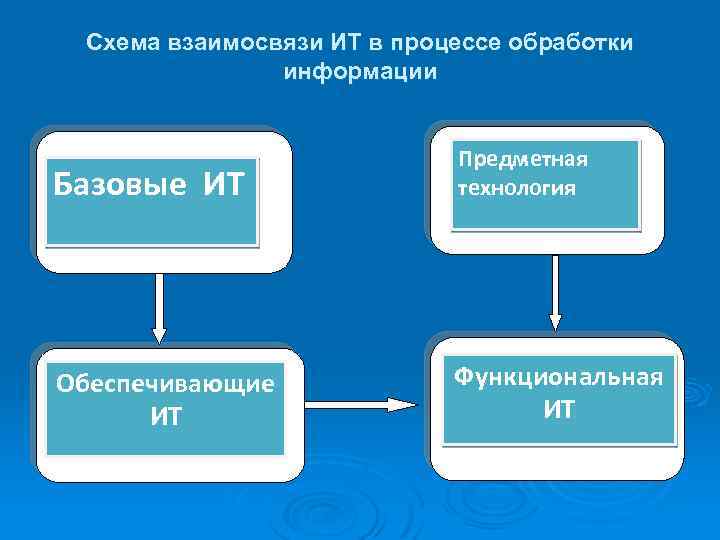 Схема взаимосвязи ИТ в процессе обработки информации

Базовые ИТ

Предметная технология

Обеспечивающие ИТ

Функциональная ИТ